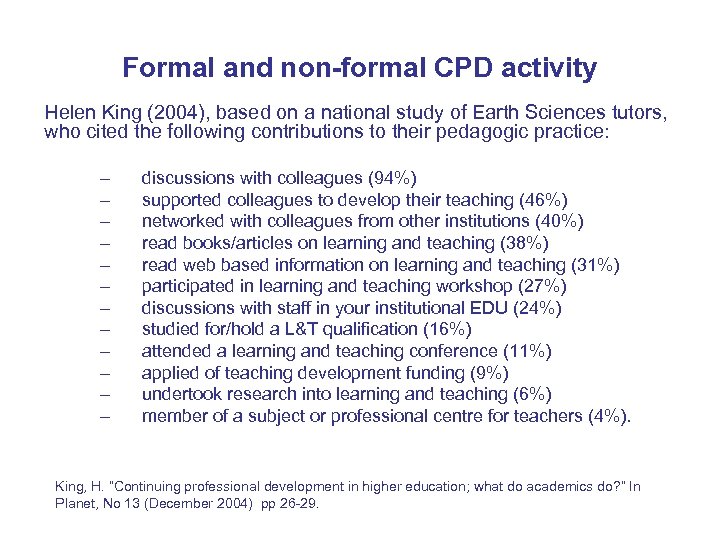 Formal and non-formal CPD activity

Helen King (2004), based on a national study of Earth Sciences tutors, who cited the following contributions to their pedagogic practice:

– discussions with colleagues (94%)
– supported colleagues to develop their teaching (46%)
– networked with colleagues from other institutions (40%)
– read books/articles on learning and teaching (38%)
– read web based information on learning and teaching (31%)
– participated in learning and teaching workshop (27%)
– discussions with staff in your institutional EDU (24%)
– studied for/hold a L&T qualification (16%)
– attended a learning and teaching conference (11%)
– applied of teaching development funding (9%)
– undertook research into learning and teaching (6%)
– member of a subject or professional centre for teachers (4%).

King, H. "Continuing professional development in higher education; what do academics do?" In Planet, No 13 (December 2004) pp 26-29.